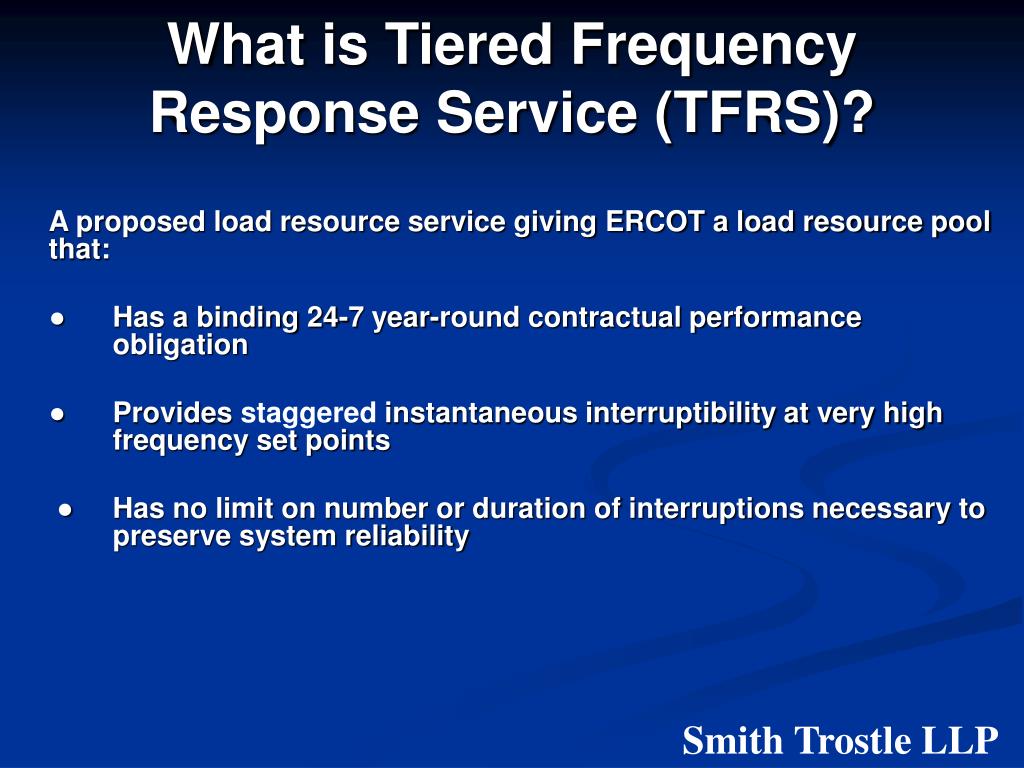 What is Tiered Frequency Response Service (TFRS)?

A proposed load resource service giving ERCOT a load resource pool that:

● Has a binding 24-7 year-round contractual performance obligation

● Provides staggered instantaneous interruptibility at very high frequency set points

● Has no limit on number or duration of interruptions necessary to preserve system reliability

Smith Trostle LLP